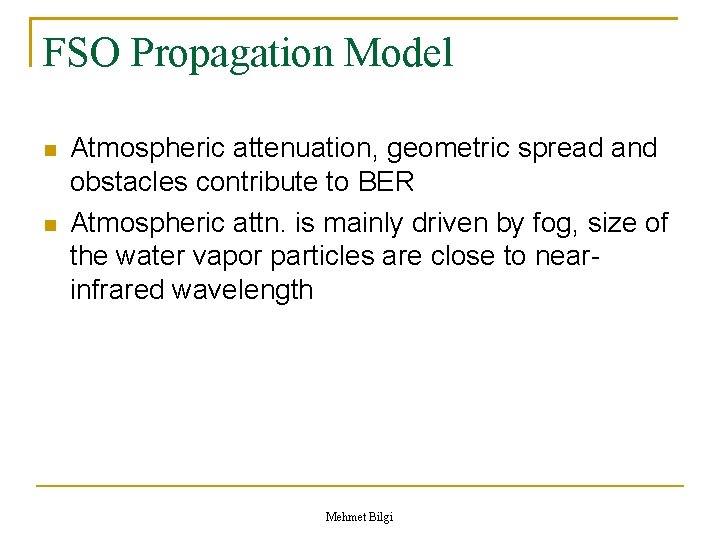 FSO Propagation Model

Atmospheric attenuation, geometric spread and obstacles contribute to BER

Atmospheric attn. is mainly driven by fog, size of the water vapor particles are close to near-infrared wavelength

Mehmet Bilgi